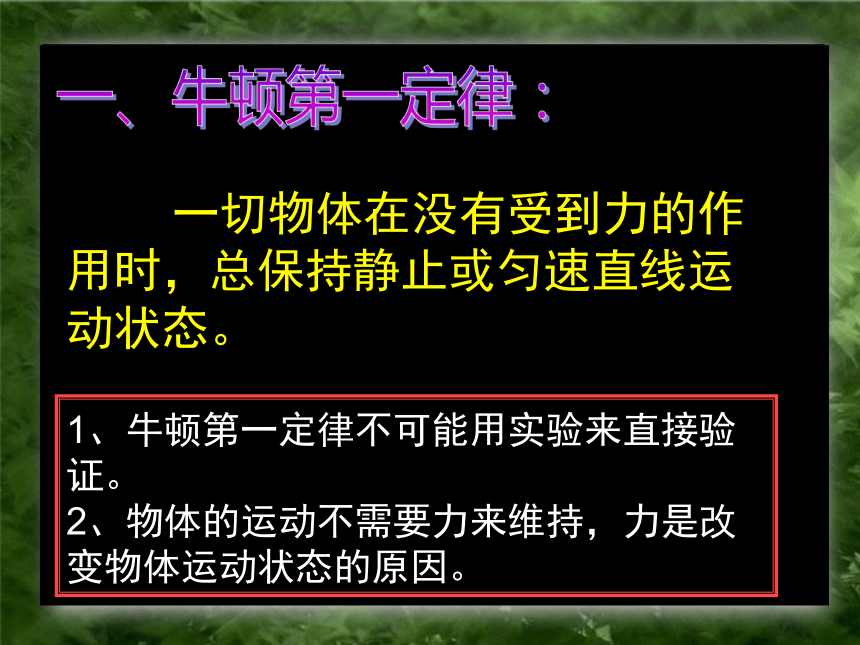 一、牛顿第一定律：

一切物体在没有受到力的作用时，总保持静止或匀速直线运动状态。

1、牛顿第一定律不可能用实验来直接验证。
2、物体的运动不需要力来维持，力是改变物体运动状态的原因。